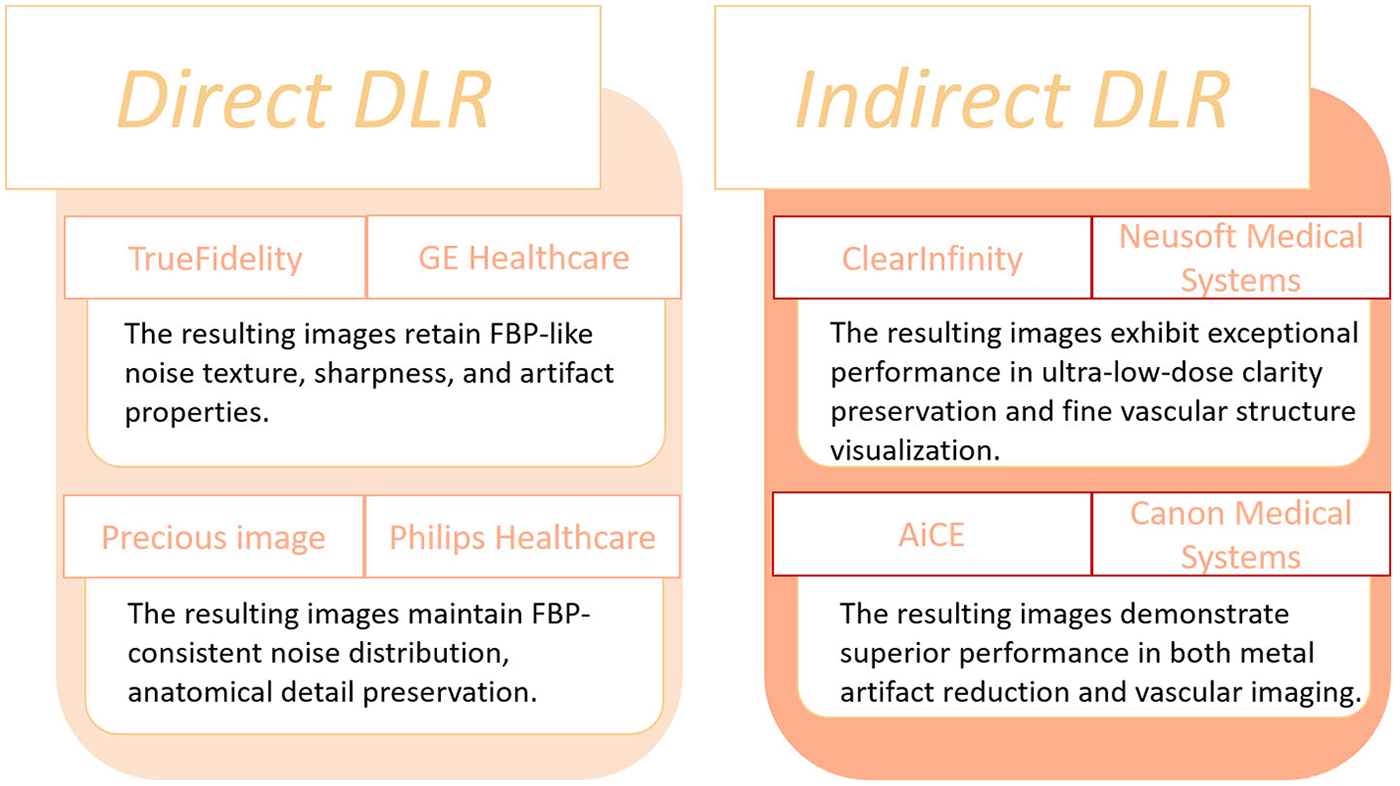 Direct DLR

TrueFidelity

GE Healthcare

The resulting images retain FBP-like noise texture, sharpness, and artifact properties.

Precious image

Philips Healthcare

The resulting images maintain FBP-consistent noise distribution, anatomical detail preservation.

Indirect DLR

ClearInfinity

Neusoft Medical Systems

The resulting images exhibit exceptional performance in ultra-low-dose clarity preservation and fine vascular structure visualization.

AiCE

Canon Medical Systems

The resulting images demonstrate superior performance in both metal artifact reduction and vascular imaging.